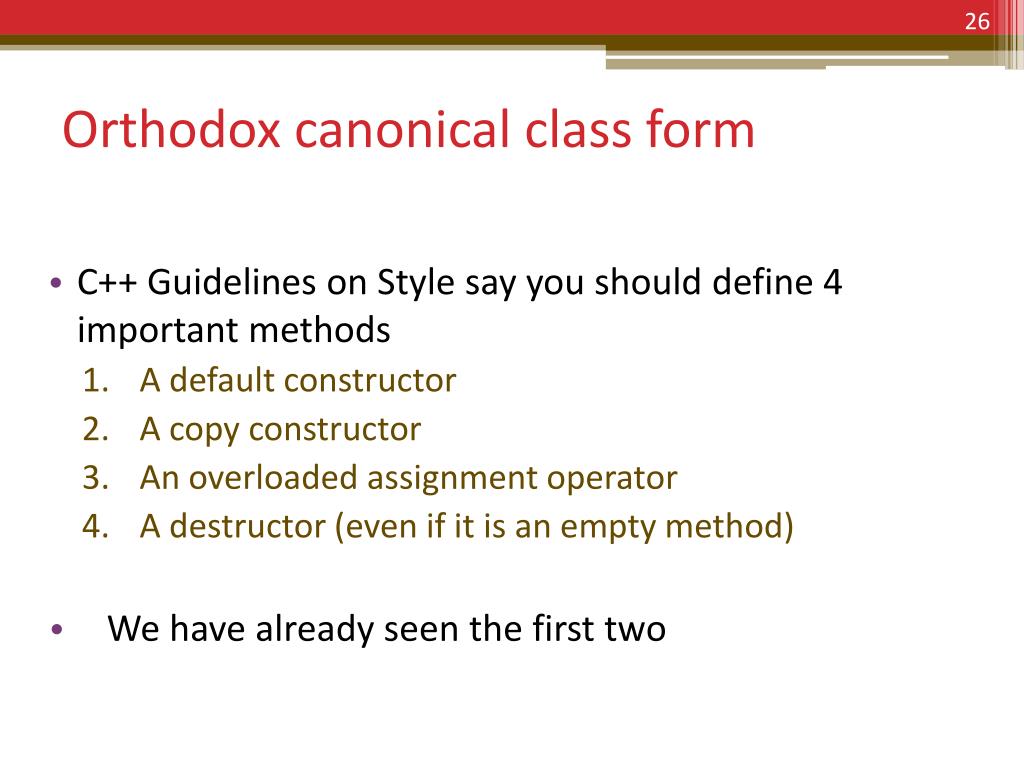 26

Orthodox canonical class form

• C++ Guidelines on Style say you should define 4 important methods
1. A default constructor
2. A copy constructor
3. An overloaded assignment operator
4. A destructor (even if it is an empty method)

• We have already seen the first two